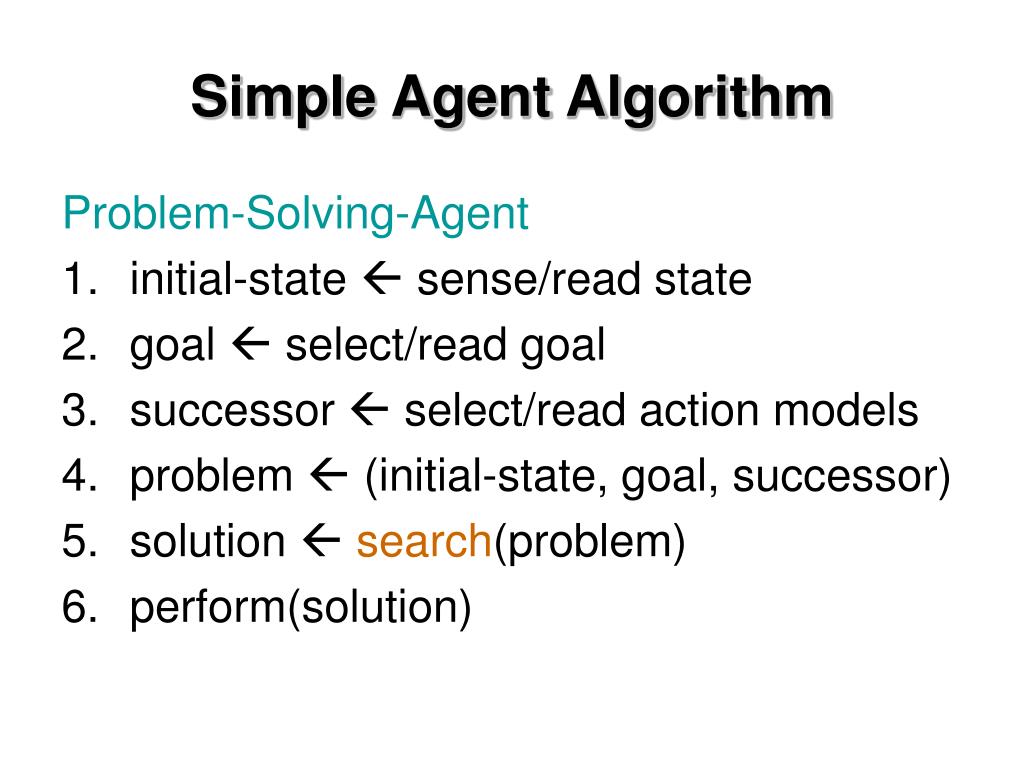 Simple Agent Algorithm

Problem-Solving-Agent
1. initial-state ← sense/read state
2. goal ← select/read goal
3. successor ← select/read action models
4. problem ← (initial-state, goal, successor)
5. solution ← search(problem)
6. perform(solution)